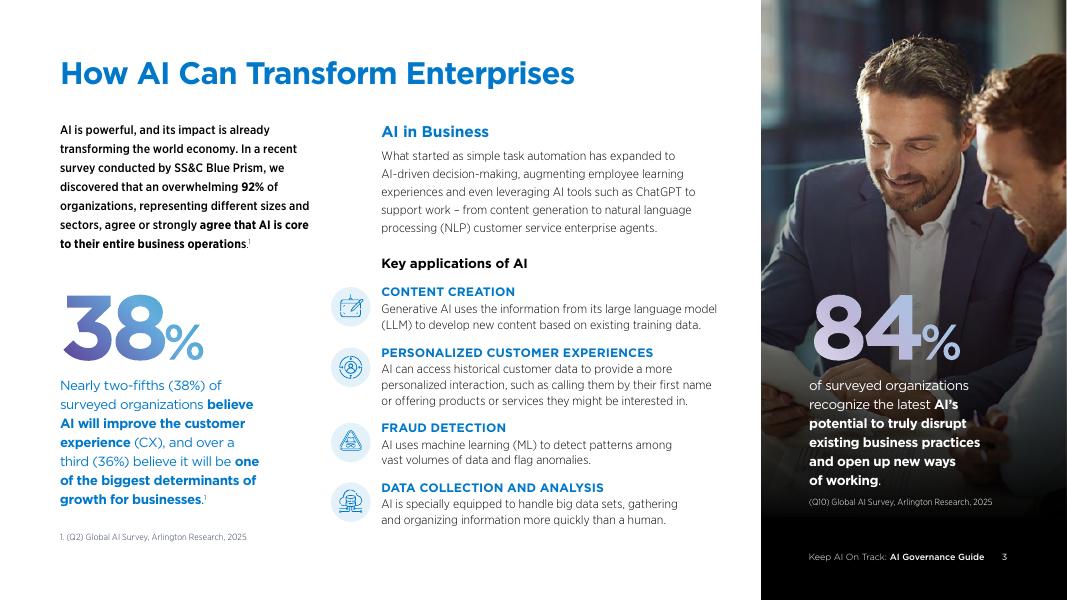 How AI Can Transform Enterprises

AI is powerful, and its impact is already transforming the world economy. In a recent survey conducted by SS&C Blue Prism, we discovered that an overwhelming 92% of organizations, representing different sizes and sectors, agree or strongly agree that AI is core to their entire business operations.$^1$

38%

Nearly two-fifths (38%) of surveyed organizations believe AI will improve the customer experience (CX), and over a third (36%) believe it will be one of the biggest determinants of growth for businesses.$^1$

1. (Q2) Global AI Survey, Arlington Research, 2025

AI in Business

What started as simple task automation has expanded to AI-driven decision-making, augmenting employee learning experiences and even leveraging AI tools such as ChatGPT to support work – from content generation to natural language processing (NLP) customer service enterprise agents.

Key applications of AI

CONTENT CREATION
Generative AI uses the information from its large language model (LLM) to develop new content based on existing training data.

PERSONALIZED CUSTOMER EXPERIENCES
AI can access historical customer data to provide a more personalized interaction, such as calling them by their first name or offering products or services they might be interested in.

FRAUD DETECTION
AI uses machine learning (ML) to detect patterns among vast volumes of data and flag anomalies.

DATA COLLECTION AND ANALYSIS
AI is specially equipped to handle big data sets, gathering and organizing information more quickly than a human.

84%

of surveyed organizations recognize the latest AI's potential to truly disrupt existing business practices and open up new ways of working.

(Q10) Global AI Survey, Arlington Research, 2025

Keep AI On Track: AI Governance Guide 3